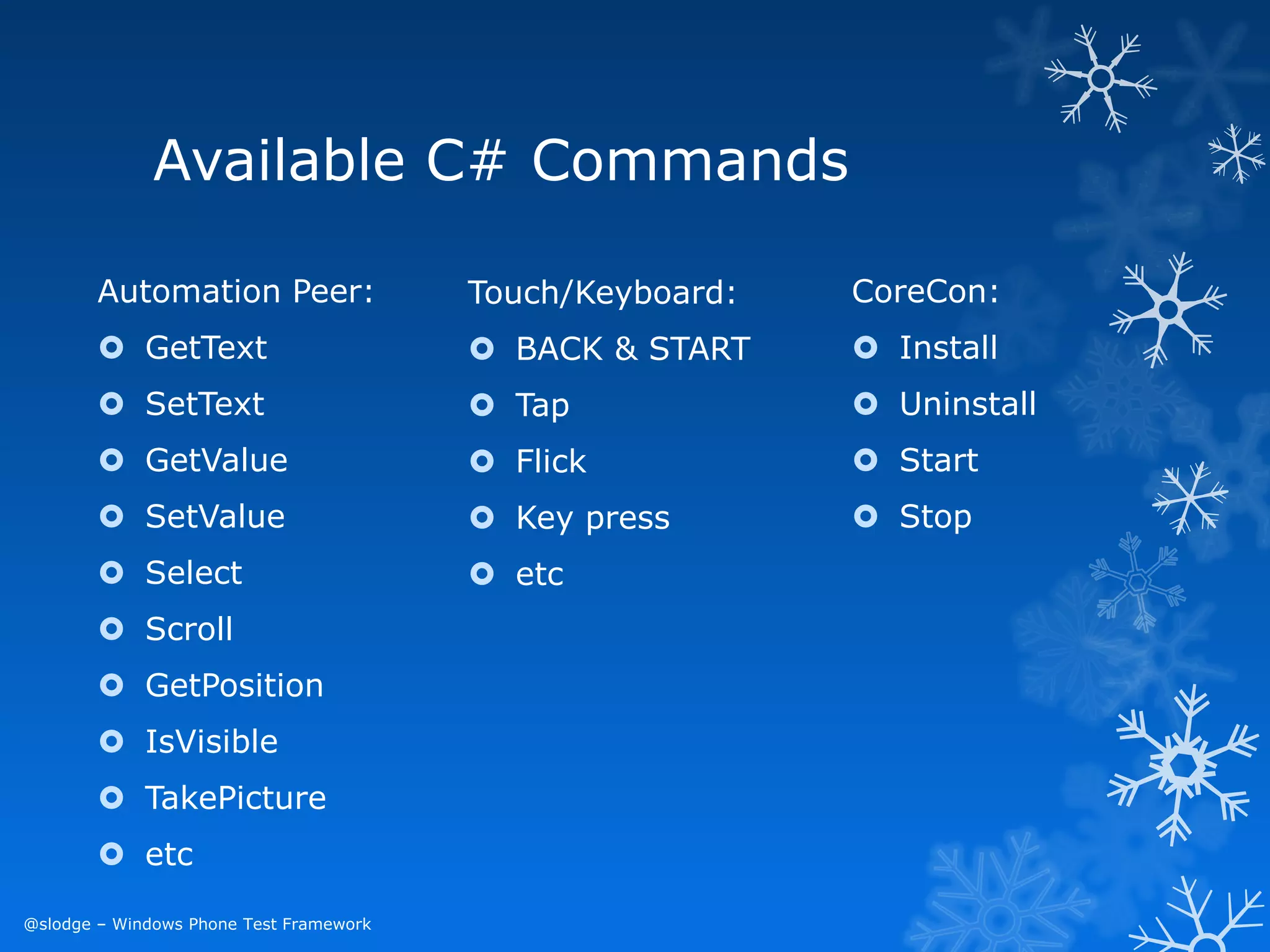 Available C# Commands

Automation Peer:

- GetText
- SetText
- GetValue
- SetValue
- Select
- Scroll
- GetPosition
- IsVisible
- TakePicture
- etc

Touch/Keyboard:

- BACK & START
- Tap
- Flick
- Key press
- etc

CoreCon:

- Install
- Uninstall
- Start
- Stop

@slodge – Windows Phone Test Framework